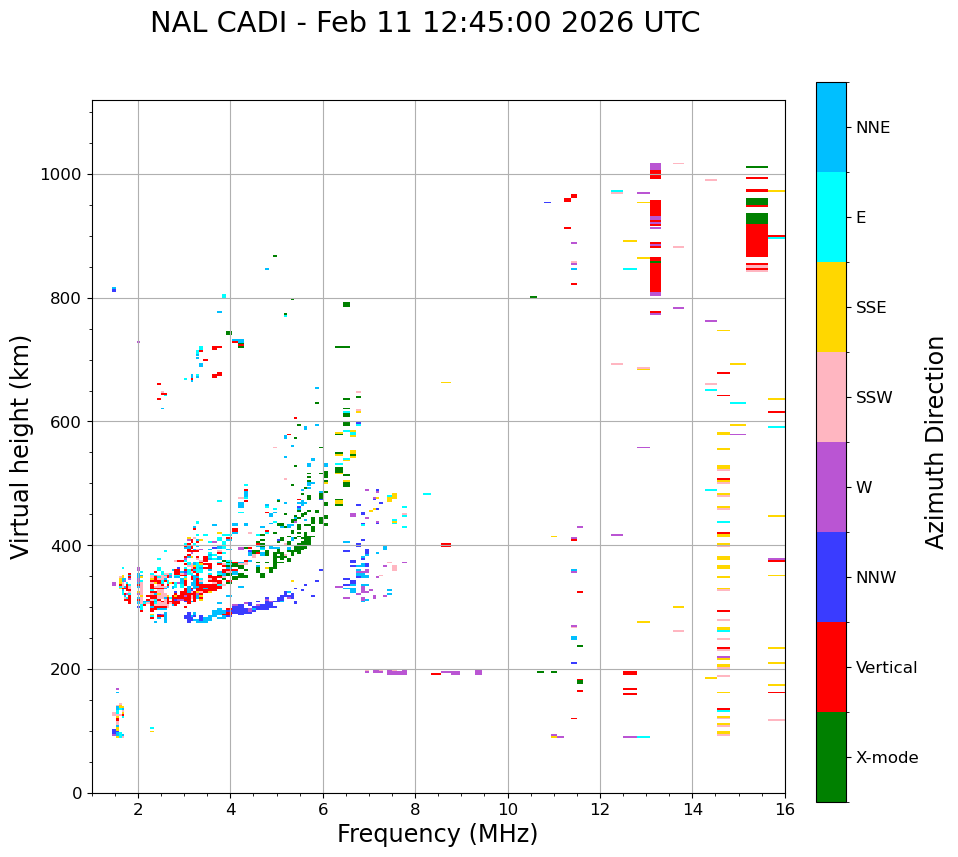 NAL CADI - Feb 11 12:45:00 2026 UTC

Virtual height (km)

1000
800
600
400
200
0

2
4
6
8
10
12
14
16

Frequency (MHz)

NNE
E
SSE
SSW
W
NNW
Vertical
X-mode

Azimuth Direction